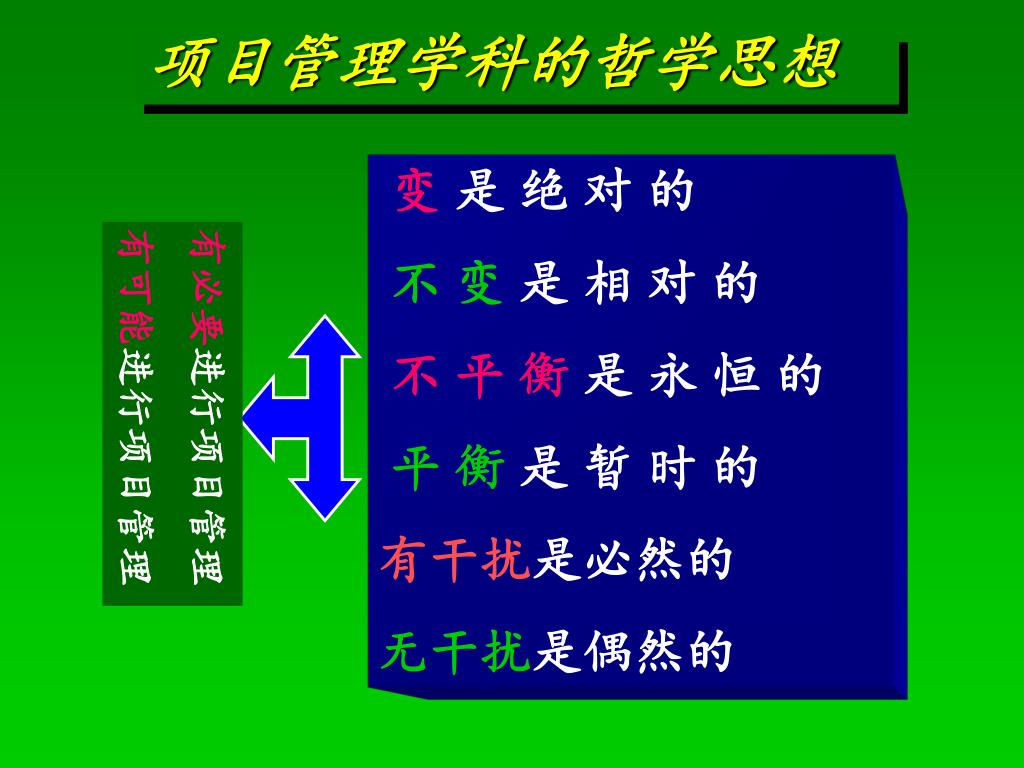 项目管理学科的哲学思想

有必要进行项目管理
有可能进行项目管理

变 是 绝 对 的

不 变 是 相 对 的

不 平 衡 是 永 恒 的

平 衡 是 暂 时 的

有干扰是必然的

无干扰是偶然的